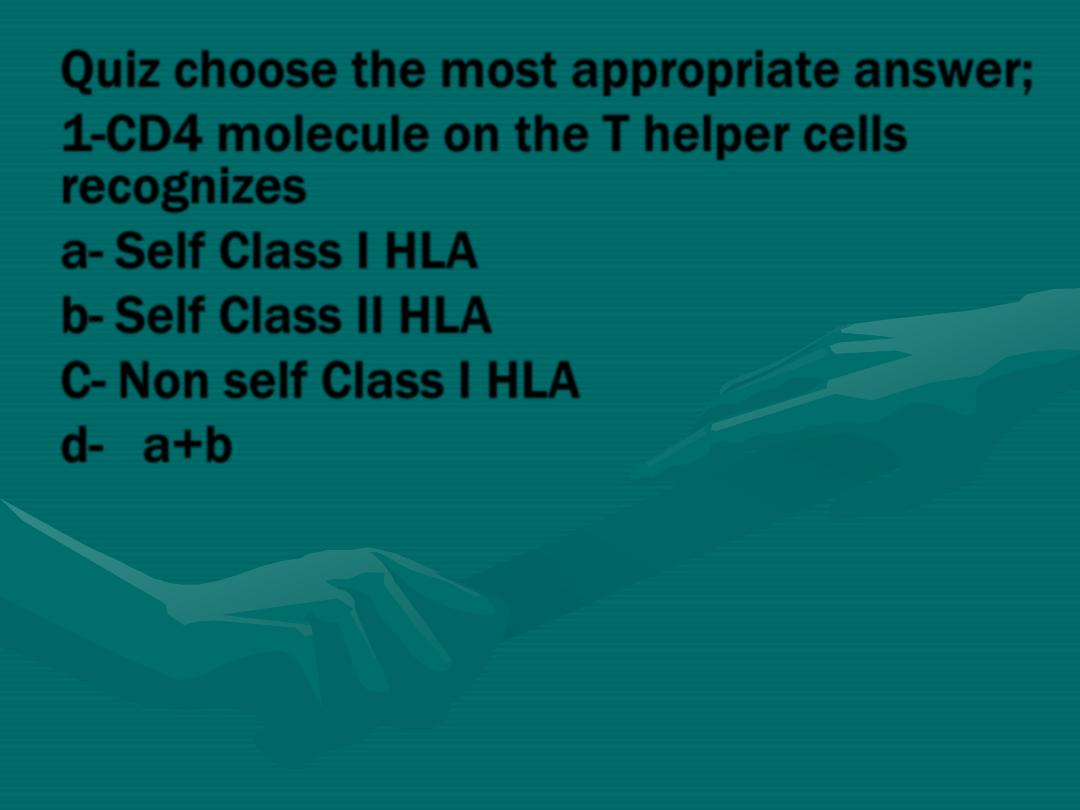 Quiz choose the most appropriate answer;
1-CD4 molecule on the T helper cells recognizes
a- Self Class I HLA
b- Self Class II HLA
C- Non self Class I HLA
d-  a+b